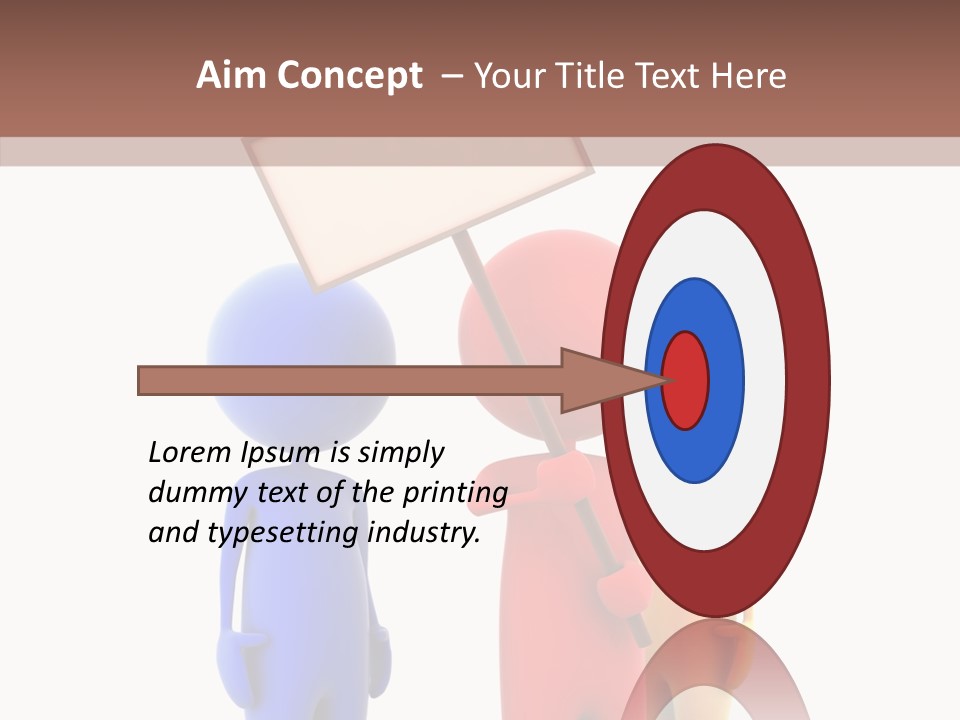 Aim Concept – Your Title Text Here

Lorem Ipsum is simply dummy text of the printing and typesetting industry.